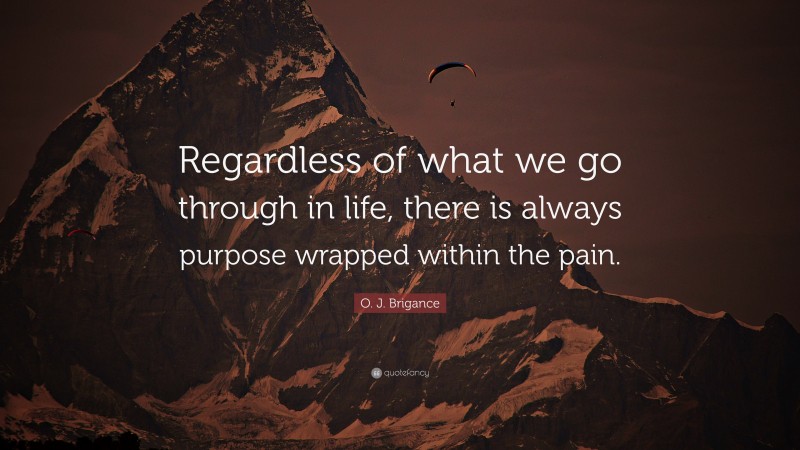 Regardless of what we go through in life, there is always purpose wrapped within the pain.

O. J. Brigance

quotefancy